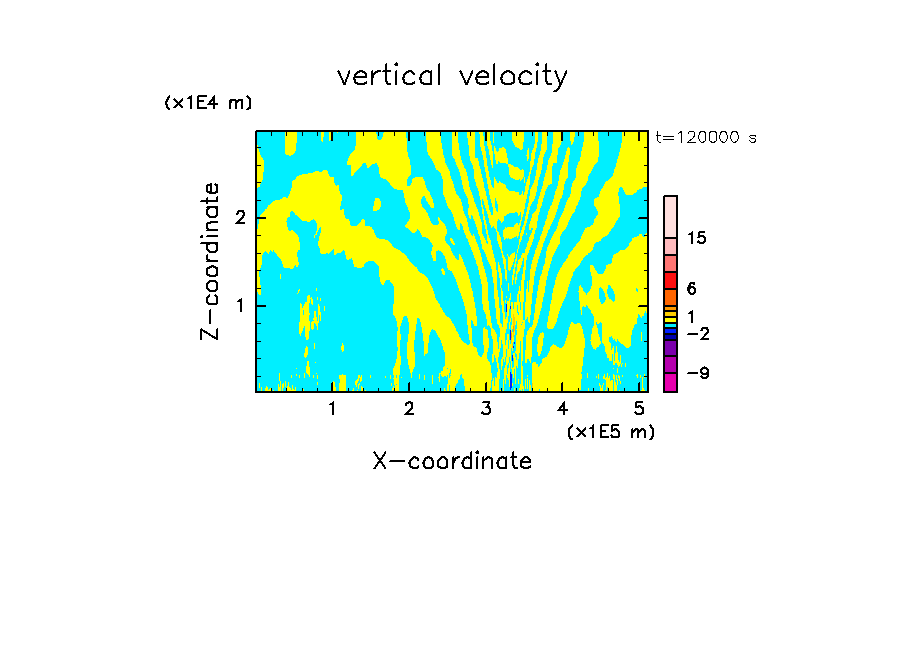 vertical velocity

(x1E4 m)

t=120000 s

Z-coordinate

2

1

15

6

1

−2

−9

1 2 3 4 5

(x1E5 m)

X-coordinate